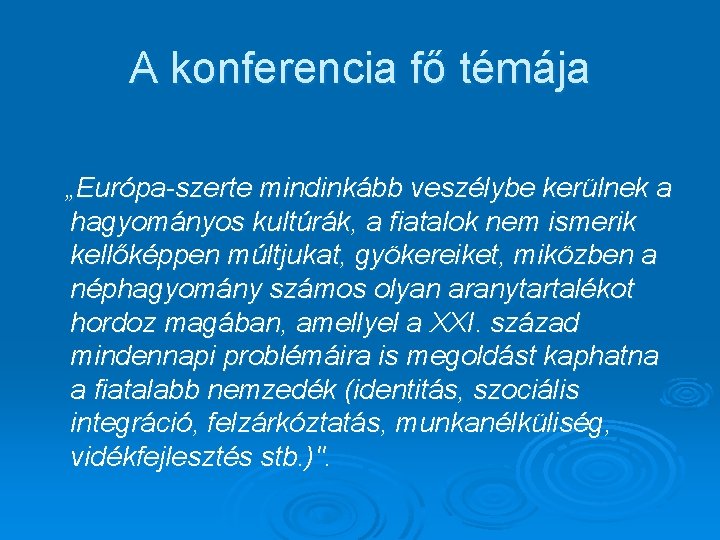 A konferencia fő témája

„Európa-szerte mindinkább veszélybe kerülnek a hagyományos kultúrák, a fiatalok nem ismerik kellőképpen múltjukat, gyökereiket, miközben a néphagyomány számos olyan aranytartalékot hordoz magában, amellyel a XXI. század mindennapi problémáira is megoldást kaphatna a fiatalabb nemzedék (identitás, szociális integráció, felzárkóztatás, munkanélküliség, vidékfejlesztés stb.)".